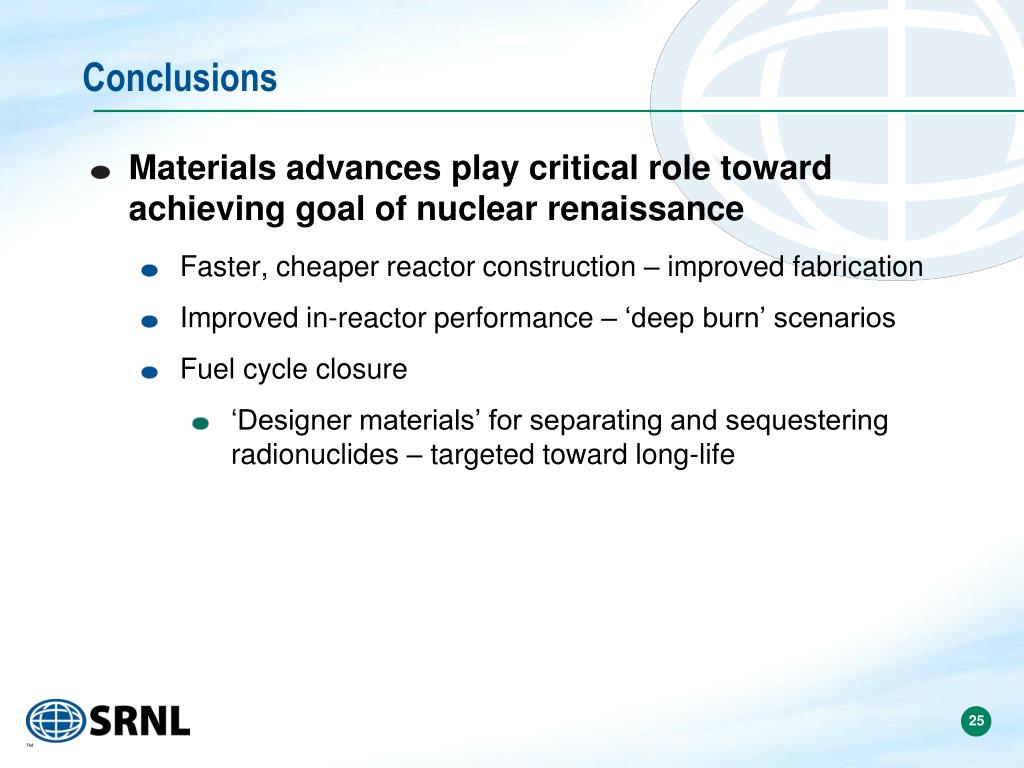 Conclusions

Materials advances play critical role toward achieving goal of nuclear renaissance

Faster, cheaper reactor construction – improved fabrication

Improved in-reactor performance – ‘deep burn’ scenarios

Fuel cycle closure

‘Designer materials’ for separating and sequestering radionuclides – targeted toward long-life

SRNL

™

25